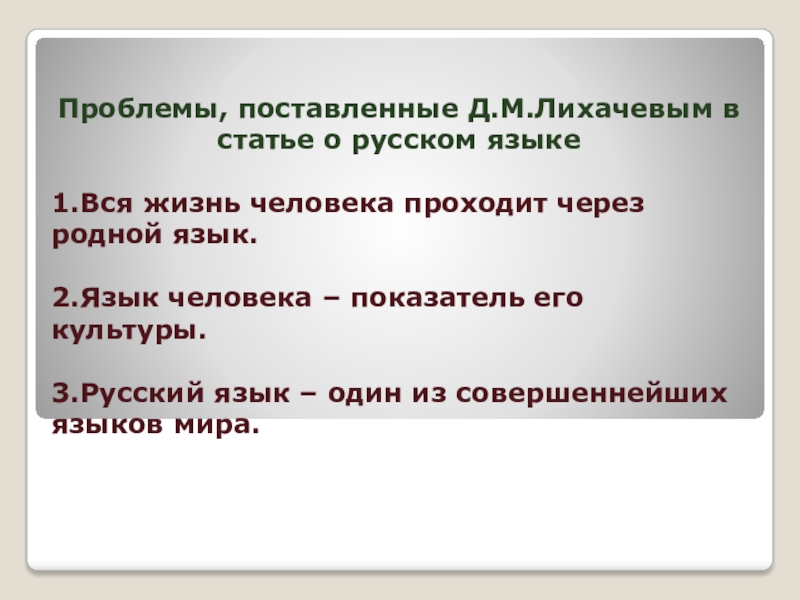 Проблемы, поставленные Д.М.Лихачевым в статье о русском языке

1.Вся жизнь человека проходит через родной язык.

2.Язык человека – показатель его культуры.

3.Русский язык – один из совершеннейших языков мира.